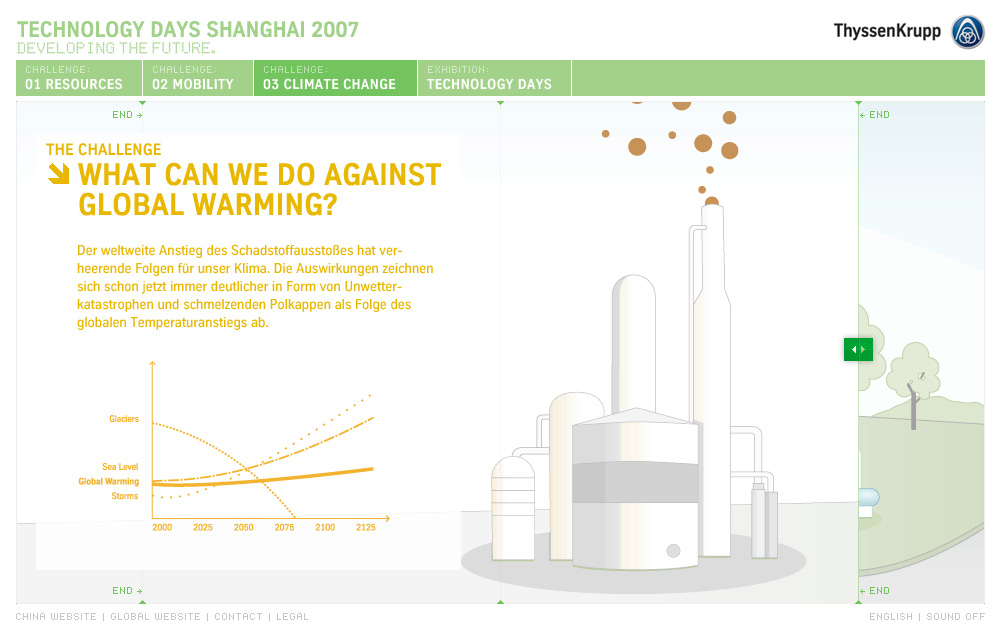 TECHNOLOGY DAYS SHANGHAI 2007
DEVELOPING THE FUTURE.

ThyssenKrupp

CHALLENGE:
01 RESOURCES

CHALLENGE:
02 MOBILITY

CHALLENGE:
03 CLIMATE CHANGE

EXHIBITION:
TECHNOLOGY DAYS

END →

← END

THE CHALLENGE
WHAT CAN WE DO AGAINST GLOBAL WARMING?

Der weltweite Anstieg des Schadstoffausstoßes hat verheerende Folgen für unser Klima. Die Auswirkungen zeichnen sich schon jetzt immer deutlicher in Form von Unwetterkatastrophen und schmelzenden Polkappen als Folge des globalen Temperaturanstiegs ab.

Glaciers
Sea Level
Global Warming
Storms

2000 2025 2050 2075 2100 2125

END →

← END

CHINA WEBSITE | GLOBAL WEBSITE | CONTACT | LEGAL

ENGLISH | SOUND OFF